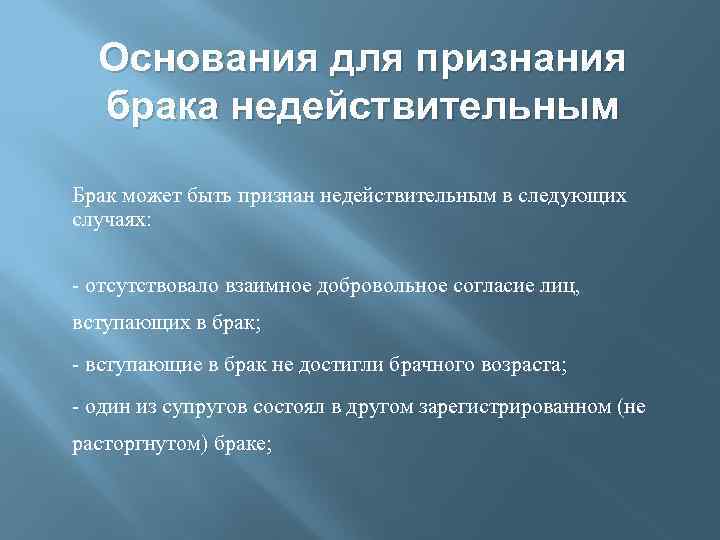 Основания для признания брака недействительным

Брак может быть признан недействительным в следующих случаях:

- отсутствовало взаимное добровольное согласие лиц, вступающих в брак;

- вступающие в брак не достигли брачного возраста;

- один из супругов состоял в другом зарегистрированном (не расторгнутом) браке;